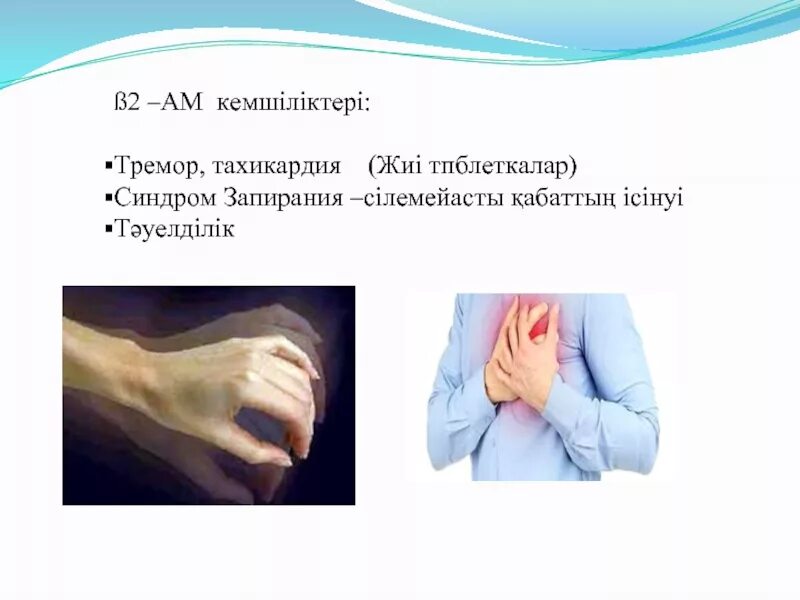 ß2 –АМ кемшіліктері:

▪Тремор, тахикардия (Жиі тпблеткалар)
▪Синдром Запирания –сілемейасты қабаттың ісінуі
▪Тәуелділік